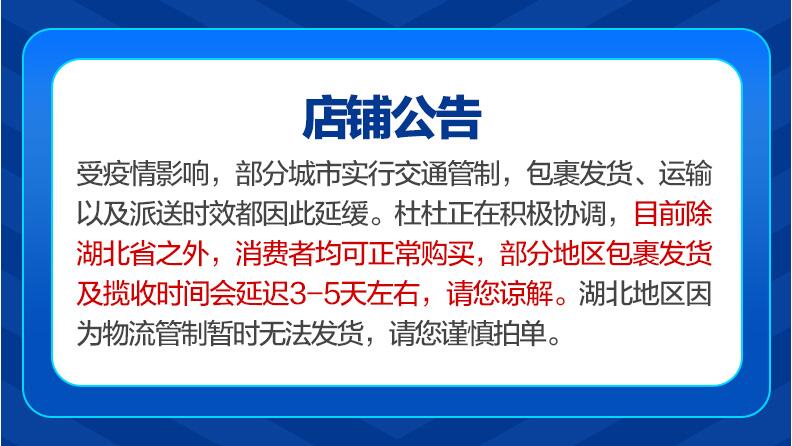 店铺公告

受疫情影响，部分城市实行交通管制，包裹发货、运输以及派送时效都因此延缓。杜杜正在积极协调，目前除湖北省之外，消费者均可正常购买，部分地区包裹发货及揽收时间会延迟3-5天左右，请您谅解。湖北地区因为物流管制暂时无法发货，请您谨慎拍单。